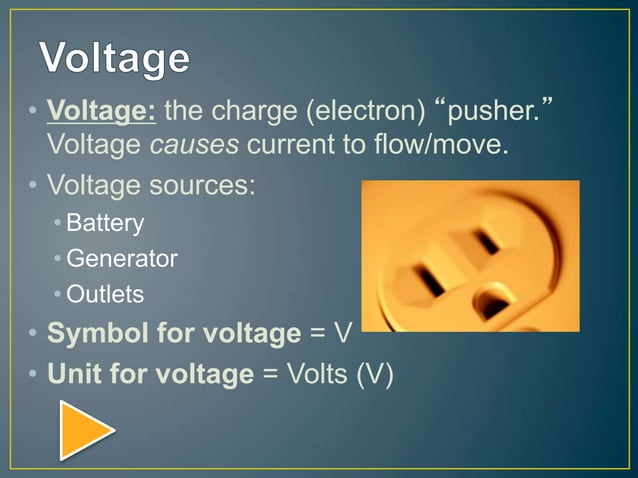 Voltage

• Voltage: the charge (electron) “pusher.” Voltage causes current to flow/move.
• Voltage sources:
  • Battery
  • Generator
  • Outlets
• Symbol for voltage = V
• Unit for voltage = Volts (V)